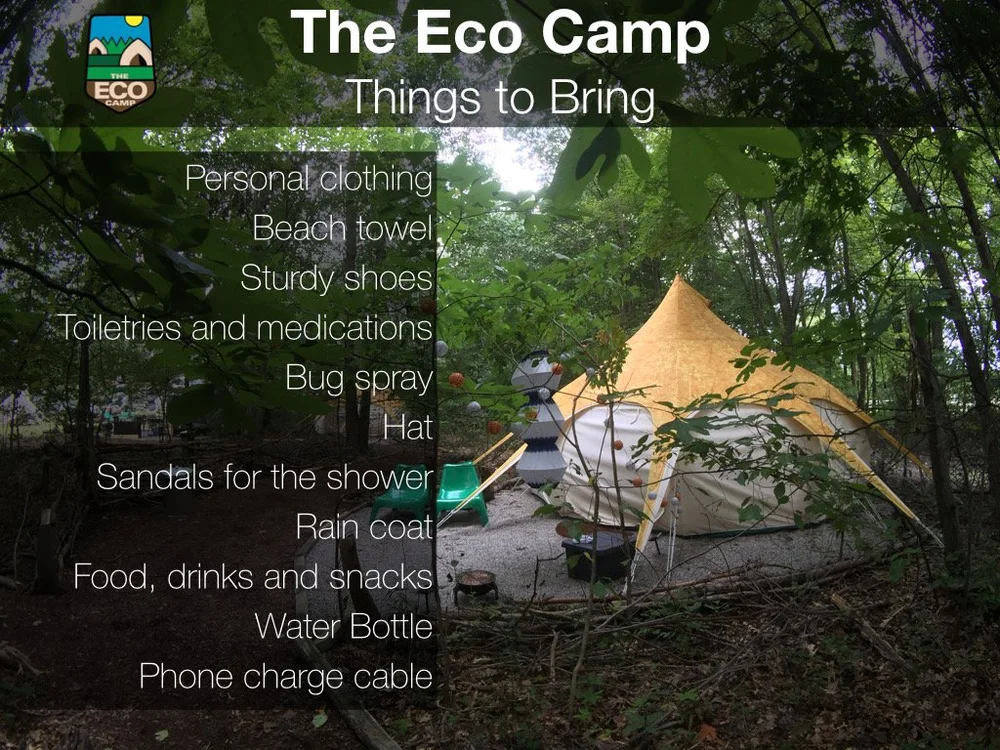 THE
ECO
CAMP

The Eco Camp
Things to Bring

Personal clothing
Beach towel
Sturdy shoes
Toiletries and medications
Bug spray
Hat
Sandals for the shower
Rain coat
Food, drinks and snacks
Water Bottle
Phone charge cable